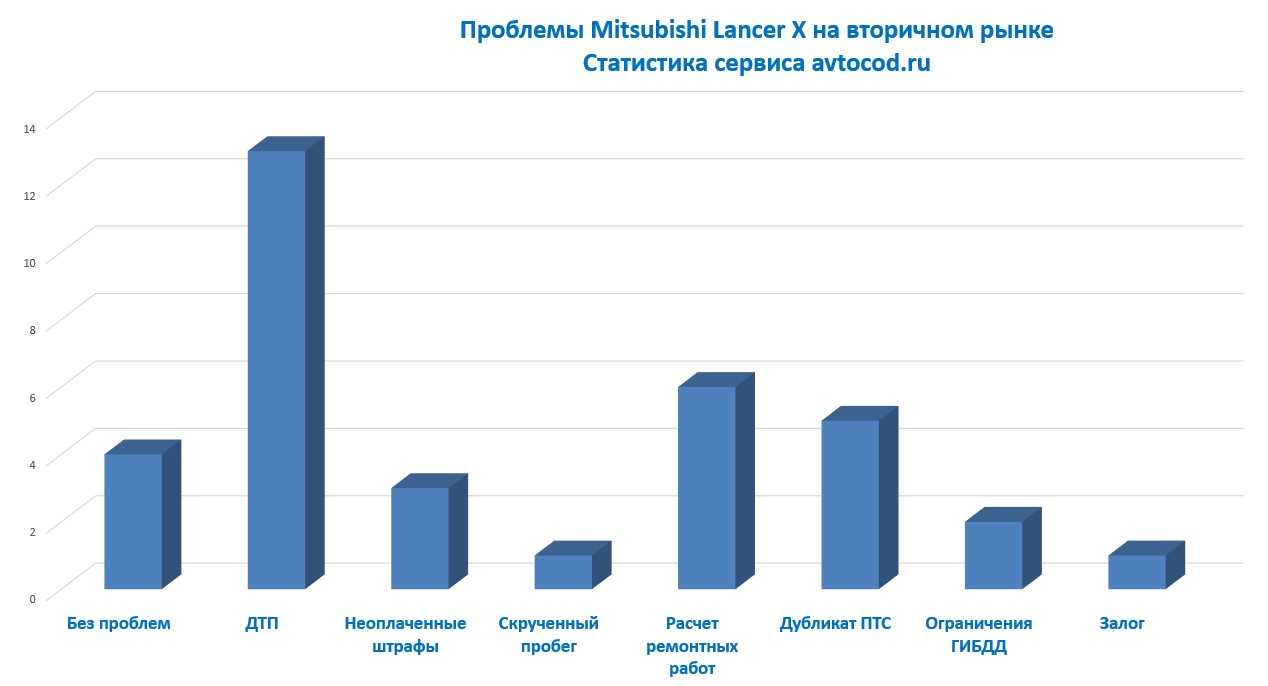 Проблемы Mitsubishi Lancer X на вторичном рынке
Статистика сервиса avtocod.ru

14
12
10
8
6
4
2
0

Без проблем
ДТП
Неоплаченные штрафы
Скрученный пробег
Расчет ремонтных работ
Дубликат ПТС
Ограничения ГИБДД
Залог